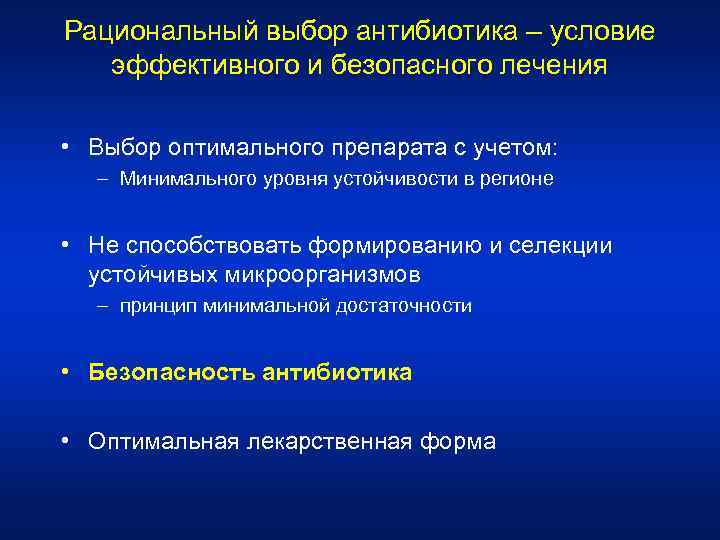 Рациональный выбор антибиотика – условие эффективного и безопасного лечения

• Выбор оптимального препарата с учетом:
– Минимального уровня устойчивости в регионе

• Не способствовать формированию и селекции устойчивых микроорганизмов
– принцип минимальной достаточности

• Безопасность антибиотика

• Оптимальная лекарственная форма